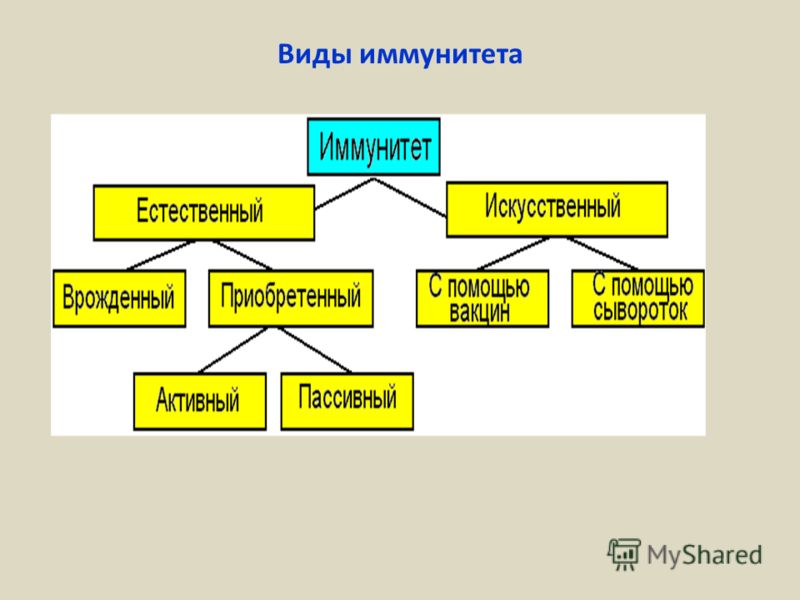 Виды иммунитета

Иммунитет

Естественный

Искусственный

Врожденный

Приобретенный

С помощью вакцин

С помощью сывороток

Активный

Пассивный

MyShared